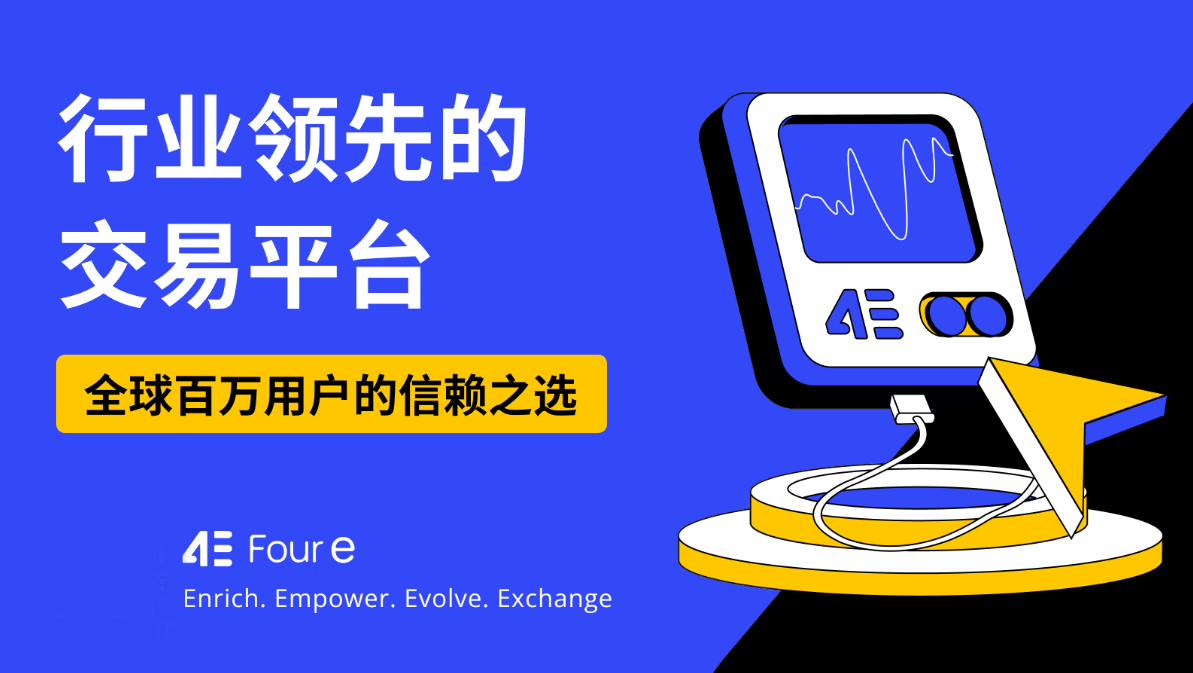 行业领先的
交易平台

全球百万用户的信赖之选

4E

4E Four e
Enrich. Empower. Evolve. Exchange